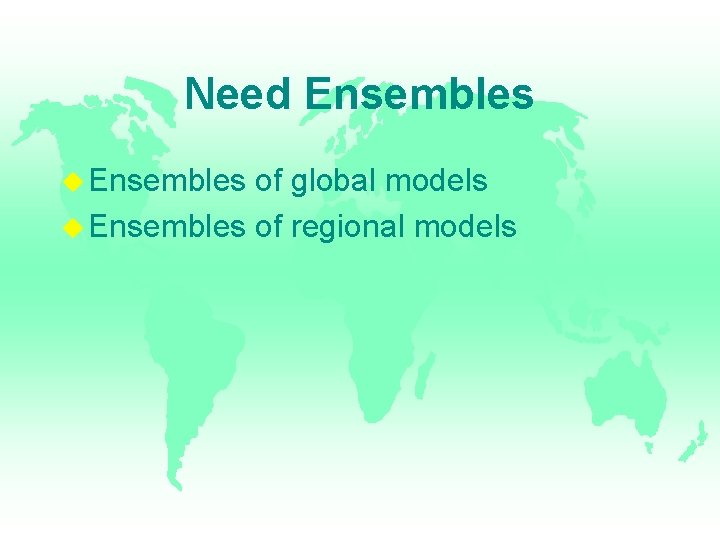 Need Ensembles

Ensembles of global models
Ensembles of regional models